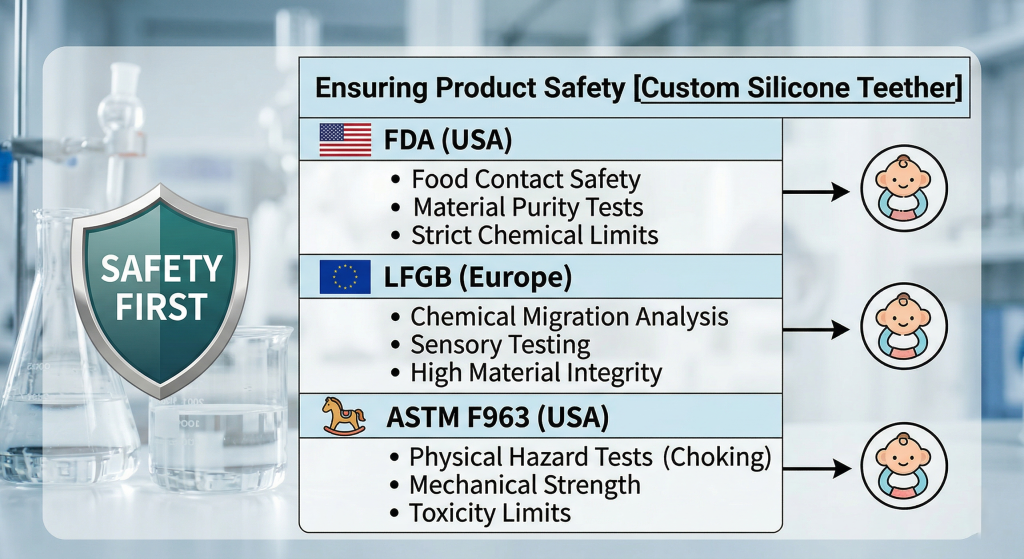 SAFETY FIRST

Ensuring Product Safety [Custom Silicone Teether]

FDA (USA)
• Food Contact Safety
• Material Purity Tests
• Strict Chemical Limits

LFGB (Europe)
• Chemical Migration Analysis
• Sensory Testing
• High Material Integrity

ASTM F963 (USA)
• Physical Hazard Tests (Choking)
• Mechanical Strength
• Toxicity Limits